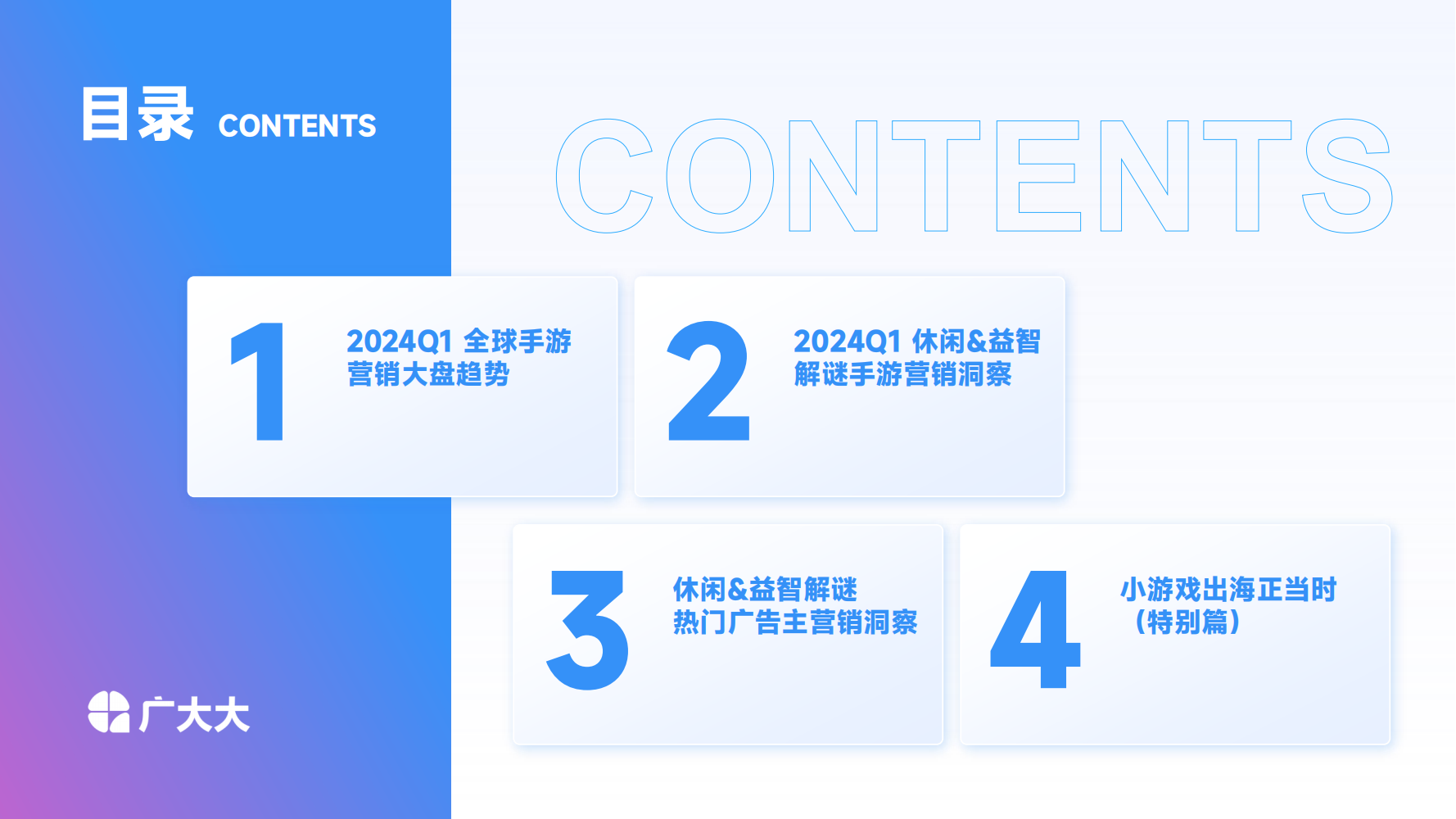 目录 CONTENTS

CONTENTS

1
2024Q1 全球手游营销大盘趋势

2
2024Q1 休闲&益智解谜手游营销洞察

3
休闲&益智解谜热门广告主营销洞察

4
小游戏出海正当时（特别篇）

广大大